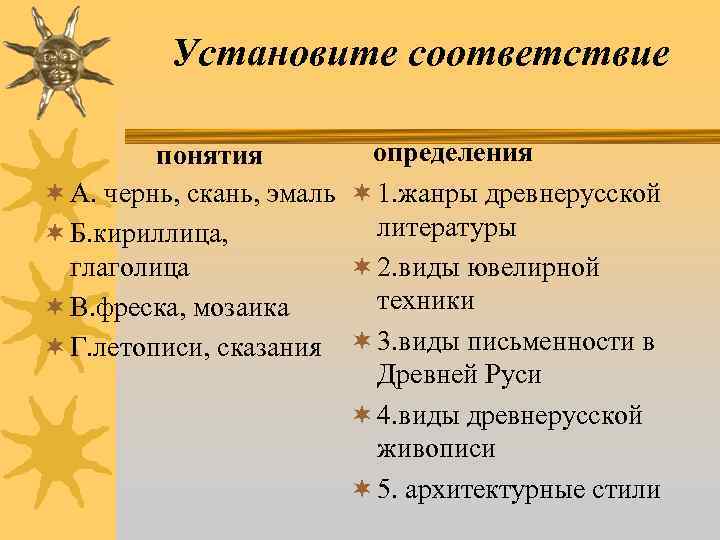 Установите соответствие

понятия

А. чернь, скань, эмаль

Б.кириллица, глаголица

В.фреска, мозаика

Г.летописи, сказания

определения

1.жанры древнерусской литературы

2.виды ювелирной техники

3.виды письменности в Древней Руси

4.виды древнерусской живописи

5. архитектурные стили